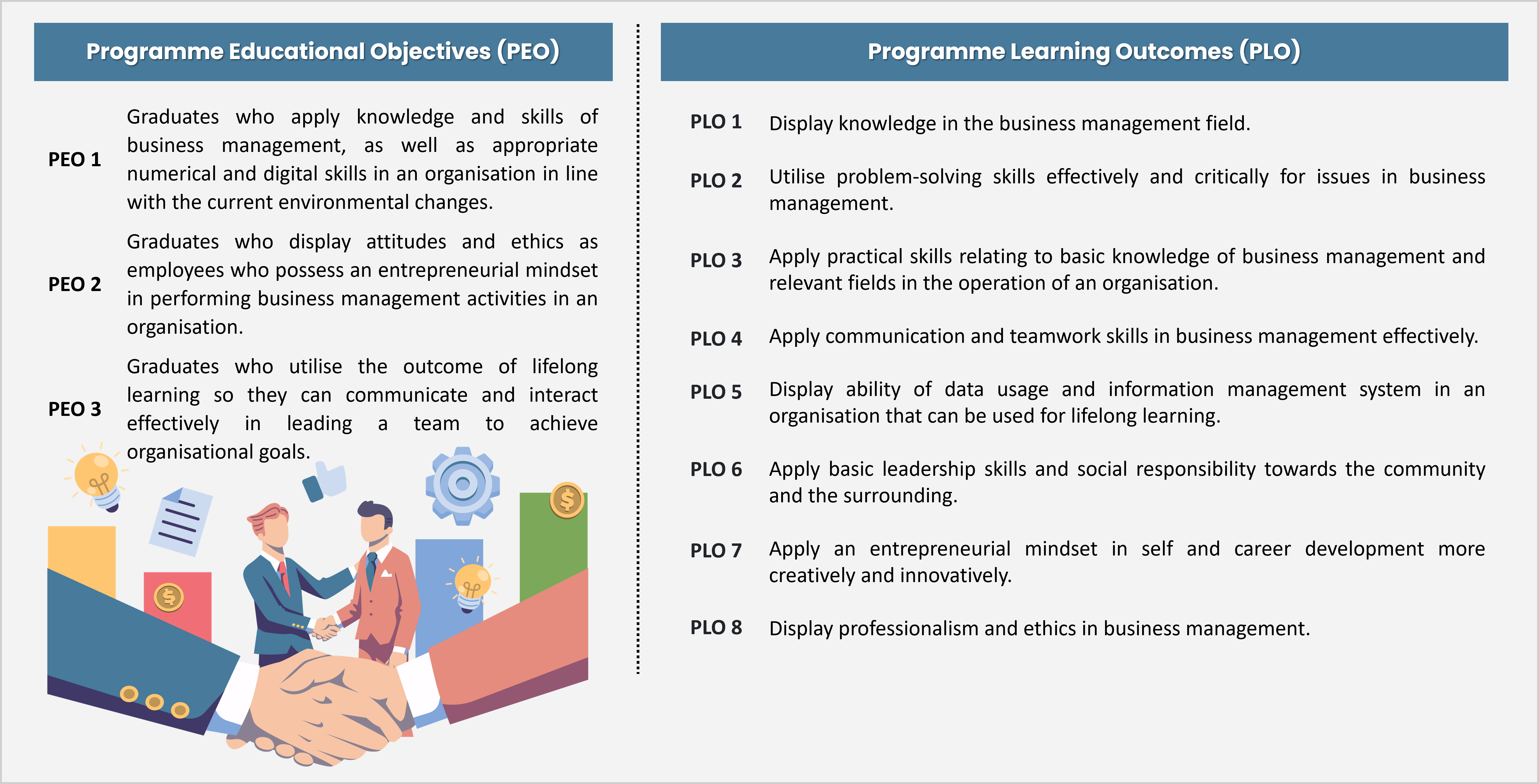 Programme Educational Objectives (PEO)

PEO 1 Graduates who apply knowledge and skills of business management, as well as appropriate numerical and digital skills in an organisation in line with the current environmental changes.

PEO 2 Graduates who display attitudes and ethics as employees who possess an entrepreneurial mindset in performing business management activities in an organisation.

PEO 3 Graduates who utilise the outcome of lifelong learning so they can communicate and interact effectively in leading a team to achieve organisational goals.

Programme Learning Outcomes (PLO)

PLO 1 Display knowledge in the business management field.

PLO 2 Utilise problem-solving skills effectively and critically for issues in business management.

PLO 3 Apply practical skills relating to basic knowledge of business management and relevant fields in the operation of an organisation.

PLO 4 Apply communication and teamwork skills in business management effectively.

PLO 5 Display ability of data usage and information management system in an organisation that can be used for lifelong learning.

PLO 6 Apply basic leadership skills and social responsibility towards the community and the surrounding.

PLO 7 Apply an entrepreneurial mindset in self and career development more creatively and innovatively.

PLO 8 Display professionalism and ethics in business management.